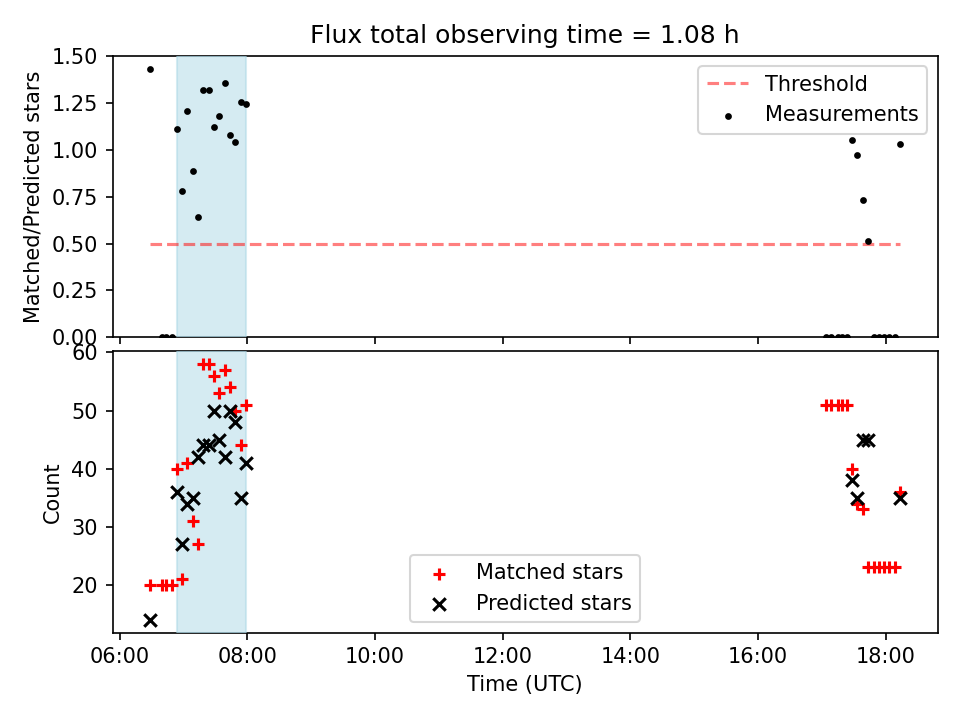 Flux total observing time = 1.08 h

Matched/Predicted stars

1.50
1.25
1.00
0.75
0.50
0.25
0.00

Threshold
Measurements

Count

60
50
40
30
20

Matched stars
Predicted stars

06:00 08:00 10:00 12:00 14:00 16:00 18:00

Time (UTC)